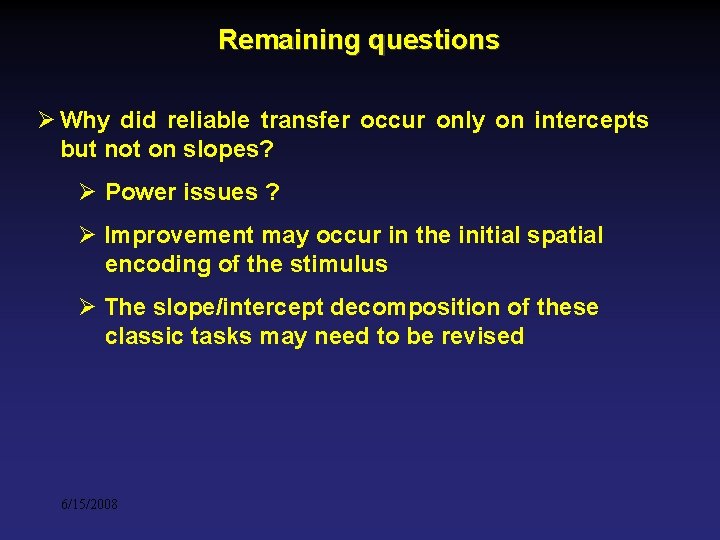 Remaining questions

➢ Why did reliable transfer occur only on intercepts but not on slopes?

➢ Power issues ?

➢ Improvement may occur in the initial spatial encoding of the stimulus

➢ The slope/intercept decomposition of these classic tasks may need to be revised

6/15/2008